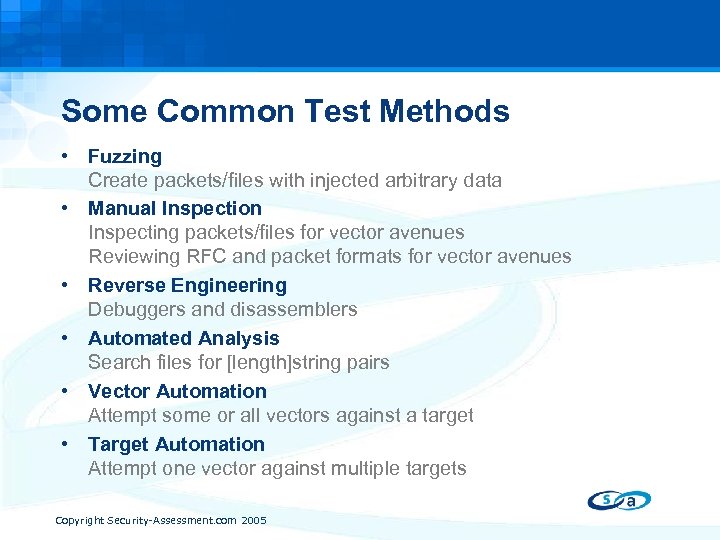 Some Common Test Methods

• Fuzzing
Create packets/files with injected arbitrary data

• Manual Inspection
Inspecting packets/files for vector avenues
Reviewing RFC and packet formats for vector avenues

• Reverse Engineering
Debuggers and disassemblers

• Automated Analysis
Search files for [length]string pairs

• Vector Automation
Attempt some or all vectors against a target

• Target Automation
Attempt one vector against multiple targets

s a

Copyright Security-Assessment.com 2005